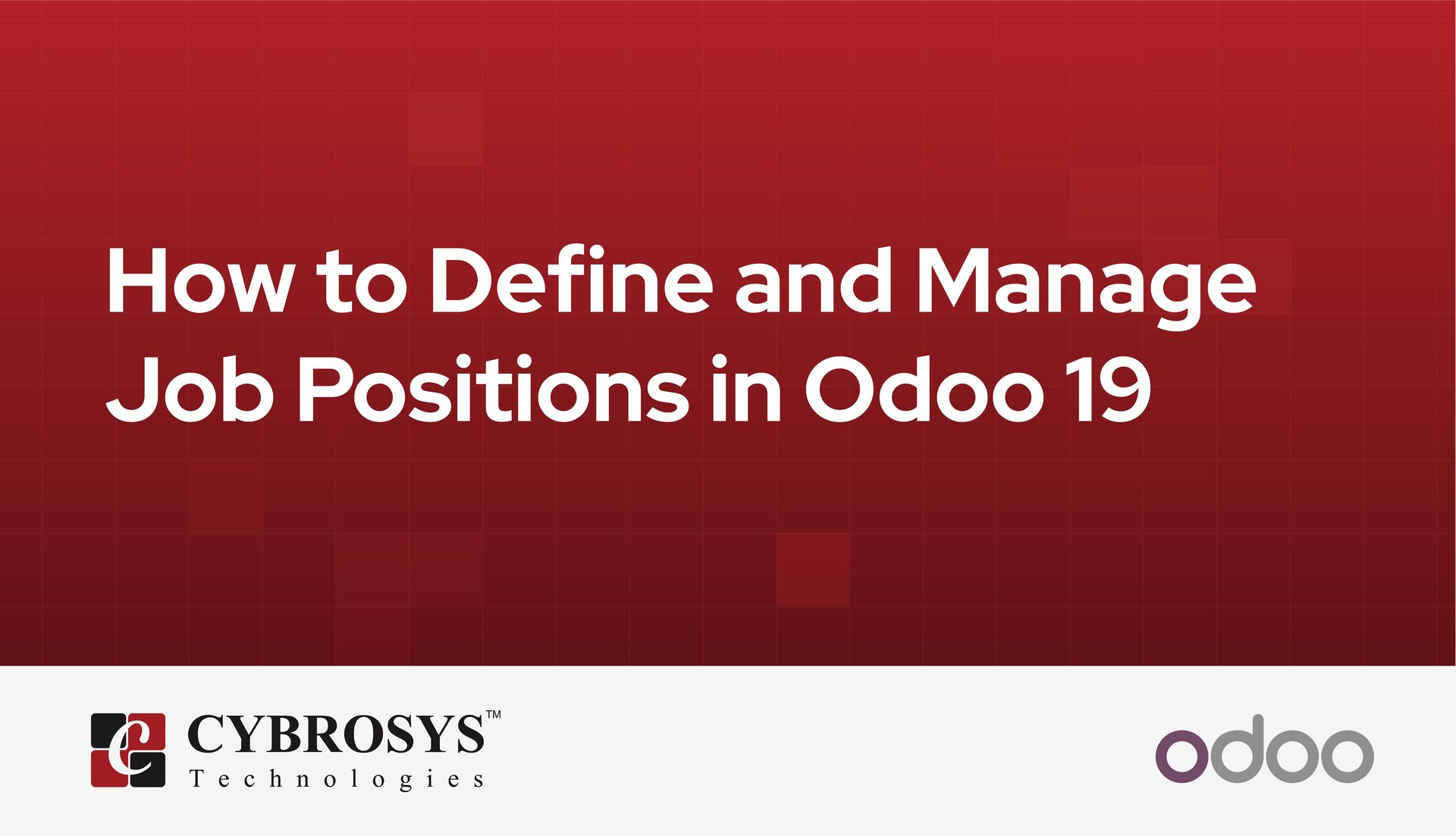 How to Define and Manage Job Positions in Odoo 19

CYBROSYS™
Technologies

odoo